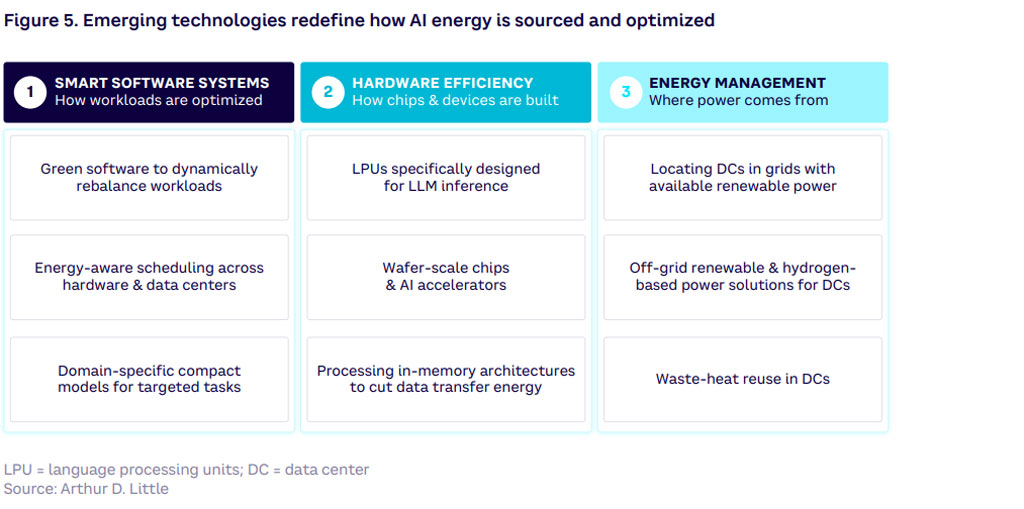 Figure 5. Emerging technologies redefine how AI energy is sourced and optimized

1 SMART SOFTWARE SYSTEMS
How workloads are optimized

Green software to dynamically rebalance workloads

Energy-aware scheduling across hardware & data centers

Domain-specific compact models for targeted tasks

2 HARDWARE EFFICIENCY
How chips & devices are built

LPUs specifically designed for LLM inference

Wafer-scale chips & AI accelerators

Processing in-memory architectures to cut data transfer energy

3 ENERGY MANAGEMENT
Where power comes from

Locating DCs in grids with available renewable power

Off-grid renewable & hydrogen-based power solutions for DCs

Waste-heat reuse in DCs

LPU = language processing units; DC = data center
Source: Arthur D. Little